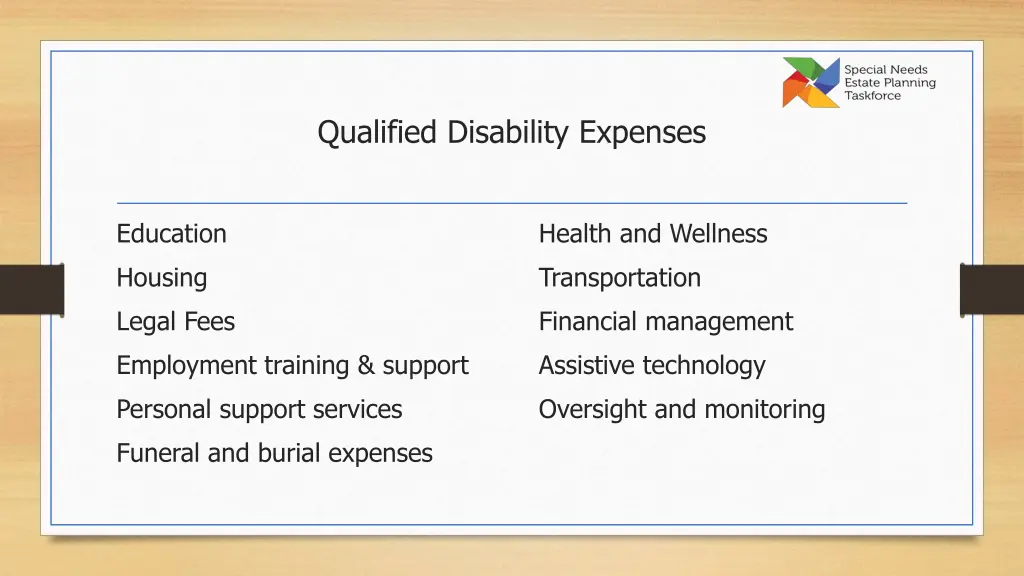 Special Needs Estate Planning Taskforce

Qualified Disability Expenses

Education
Housing
Legal Fees
Employment training & support
Personal support services
Funeral and burial expenses

Health and Wellness
Transportation
Financial management
Assistive technology
Oversight and monitoring